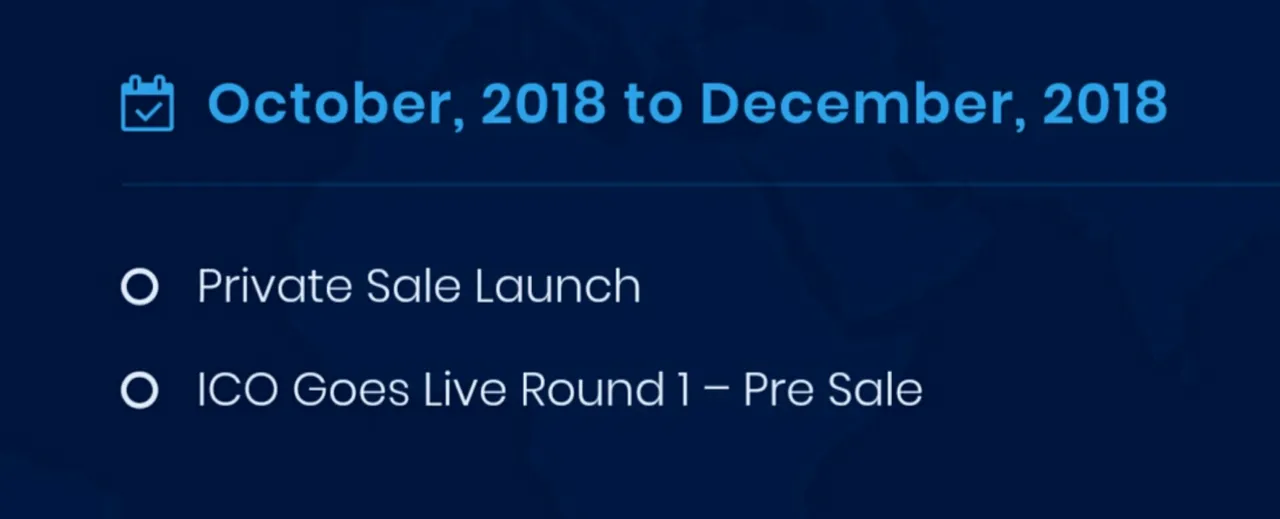 October, 2018 to December, 2018

Private Sale Launch

ICO Goes Live Round 1 – Pre Sale